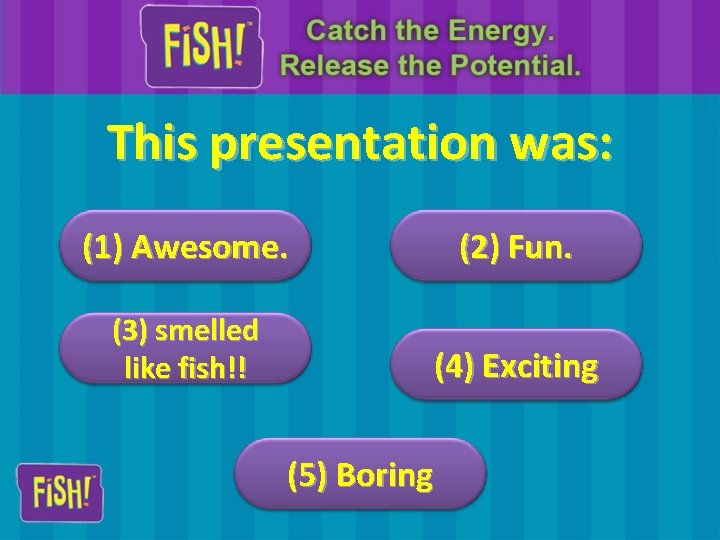 FiSH!™

Catch the Energy.
Release the Potential.

This presentation was:

(1) Awesome.

(2) Fun.

(3) smelled like fish!!

(4) Exciting

(5) Boring

FiSH!™